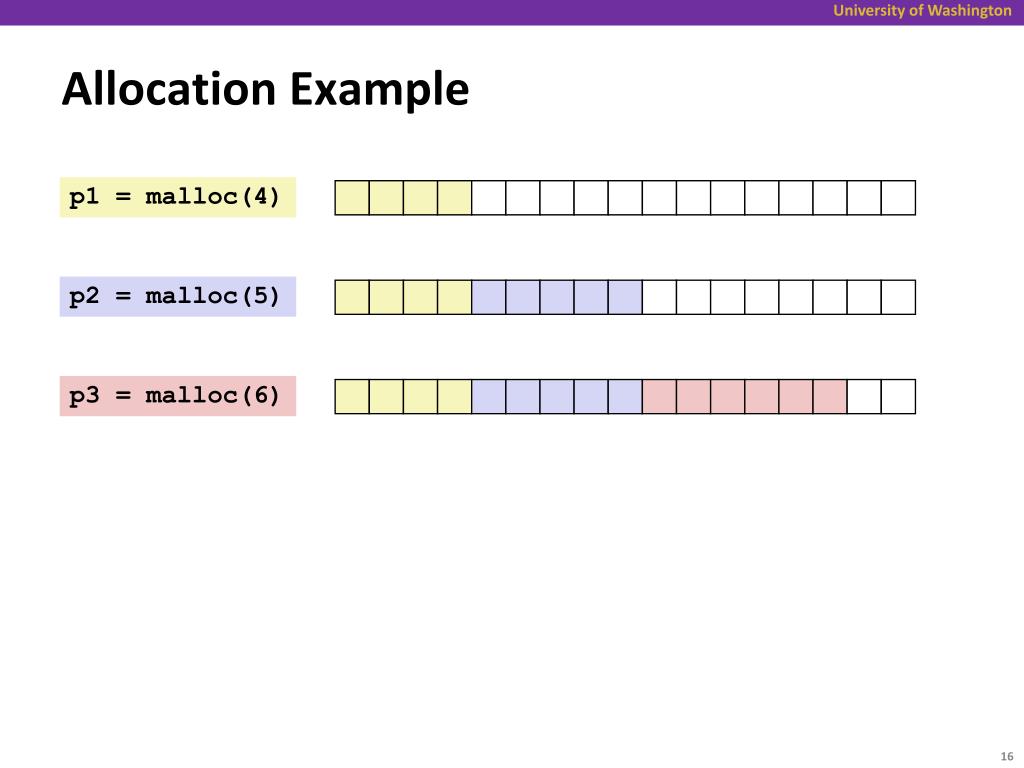 University of Washington

Allocation Example

p1 = malloc(4)

p2 = malloc(5)

p3 = malloc(6)

16